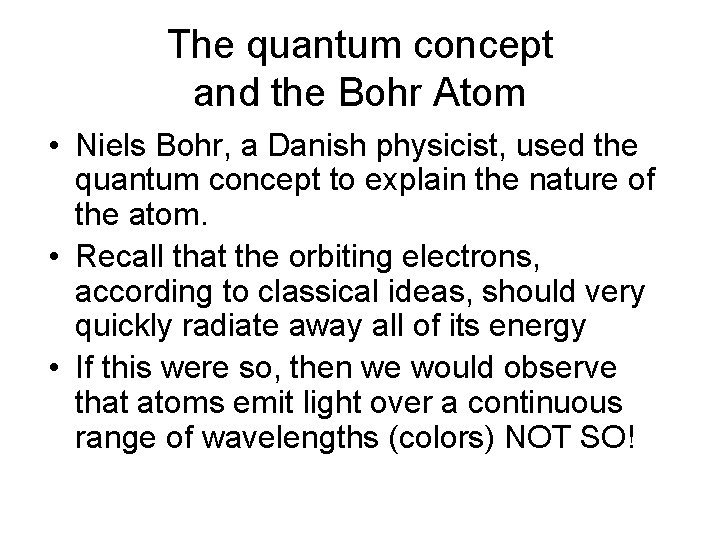 The quantum concept and the Bohr Atom

• Niels Bohr, a Danish physicist, used the quantum concept to explain the nature of the atom.
• Recall that the orbiting electrons, according to classical ideas, should very quickly radiate away all of its energy
• If this were so, then we would observe that atoms emit light over a continuous range of wavelengths (colors) NOT SO!